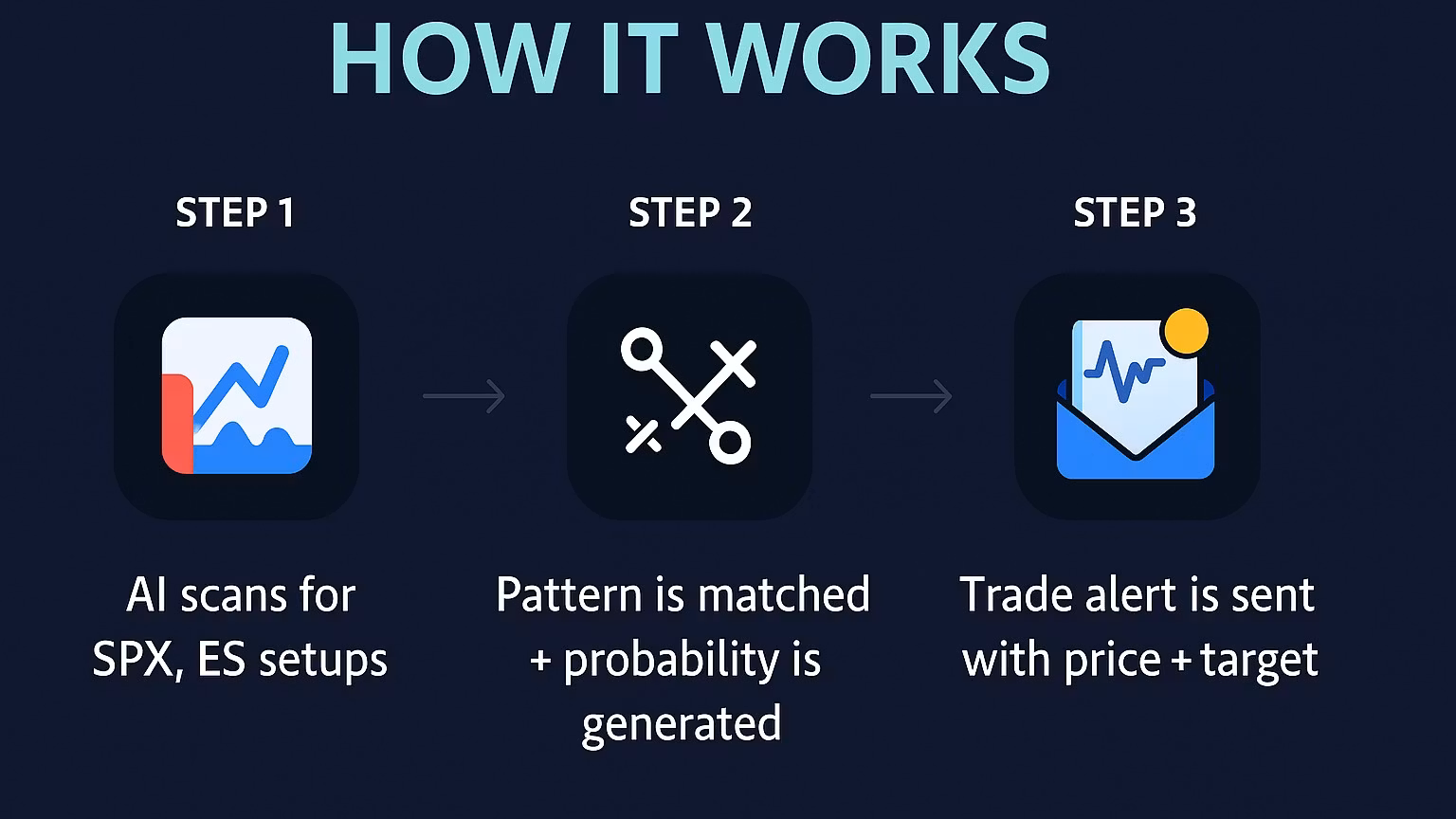 HOW IT WORKS

STEP 1

AI scans for SPX, ES setups

STEP 2

Pattern is matched + probability is generated

STEP 3

Trade alert is sent with price + target